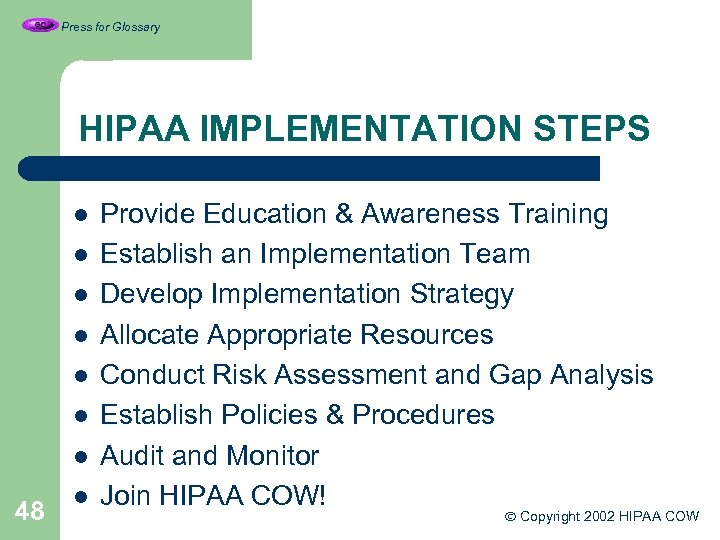 GO Press for Glossary

HIPAA IMPLEMENTATION STEPS

- Provide Education & Awareness Training
- Establish an Implementation Team
- Develop Implementation Strategy
- Allocate Appropriate Resources
- Conduct Risk Assessment and Gap Analysis
- Establish Policies & Procedures
- Audit and Monitor
- Join HIPAA COW!

48

© Copyright 2002 HIPAA COW